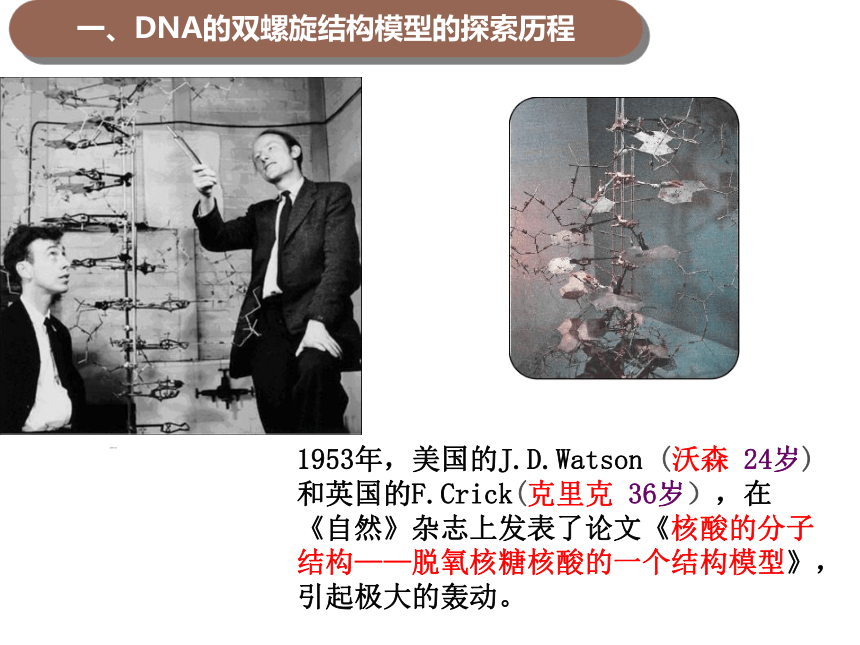 一、DNA的双螺旋结构模型的探索历程

1953年，美国的J.D.Watson（沃森 24岁）和英国的F.Crick（克里克 36岁），在《自然》杂志上发表了论文《核酸的分子结构——脱氧核糖核酸的一个结构模型》，引起极大的轰动。